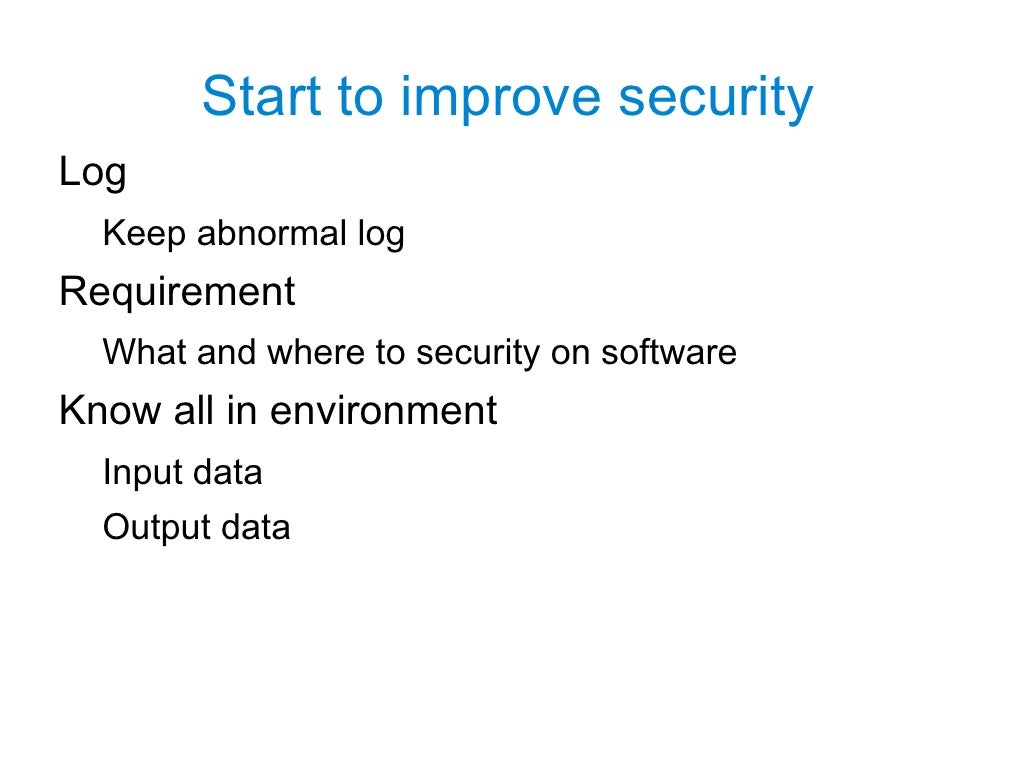 Start to improve security

Log

Keep abnormal log

Requirement

What and where to security on software

Know all in environment

Input data

Output data